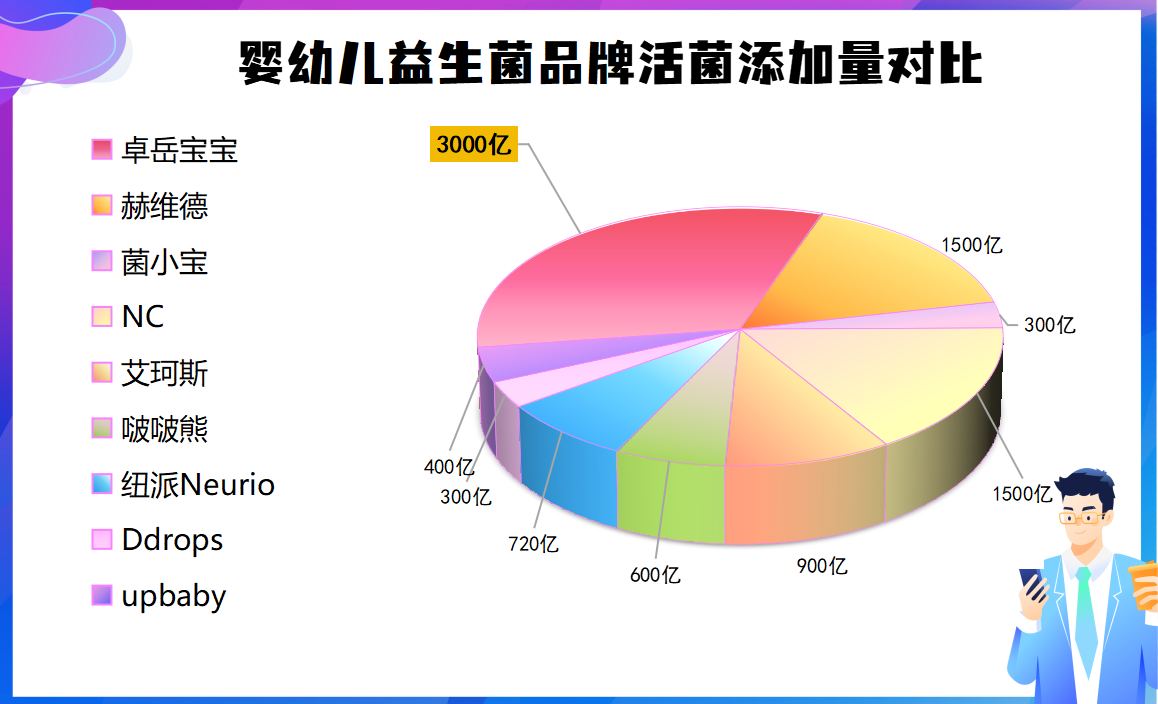 婴幼儿益生菌品牌活菌添加量对比

卓岳宝宝
赫维德
菌小宝
NC
艾珂斯
啵啵熊
纽派Neurio
Ddrops
upbaby

3000亿
1500亿
300亿
1500亿
900亿
600亿
720亿
300亿
400亿